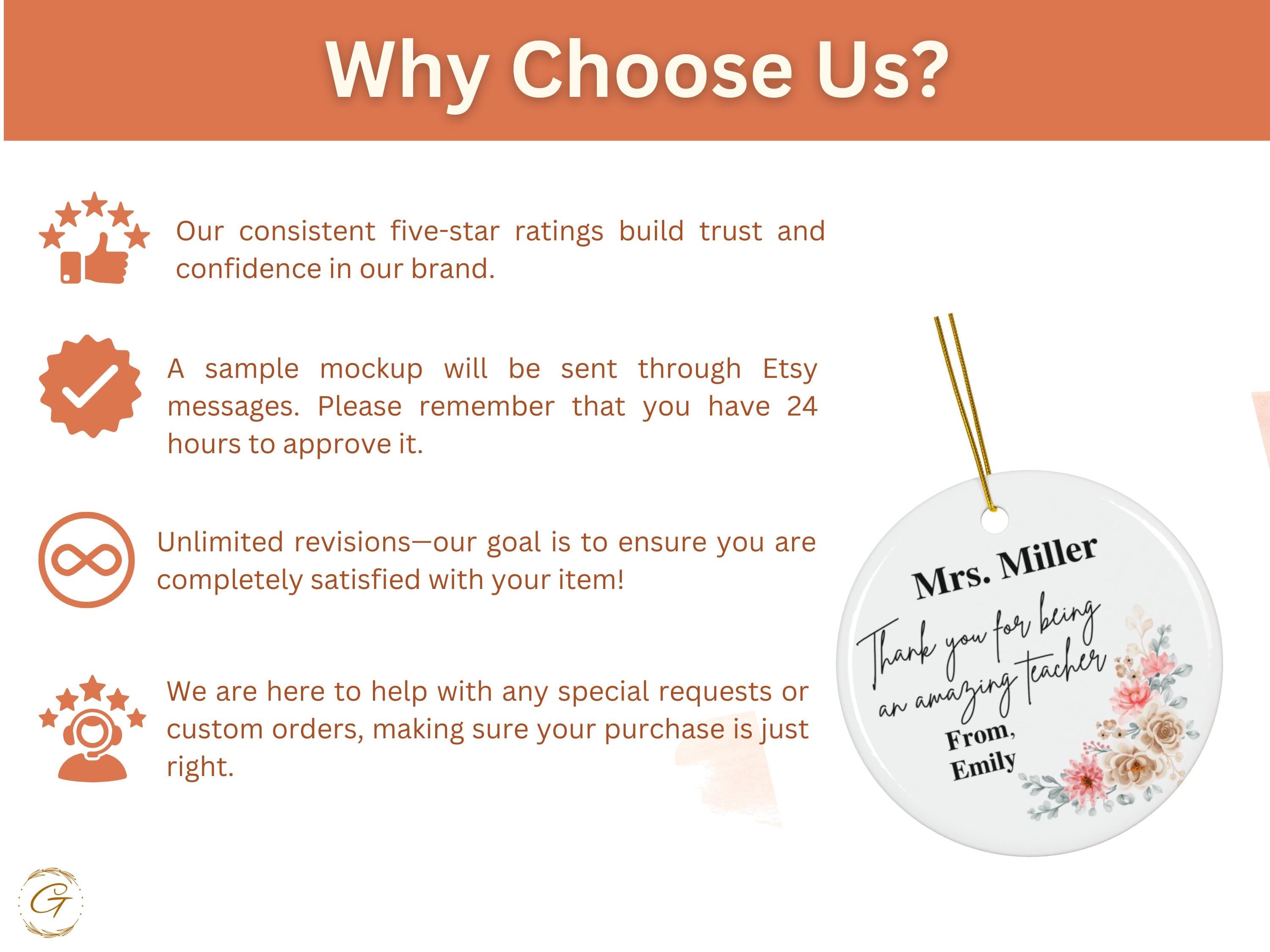 Why Choose Us?

Our consistent five-star ratings build trust and confidence in our brand.

A sample mockup will be sent through Etsy messages. Please remember that you have 24 hours to approve it.

Unlimited revisions—our goal is to ensure you are completely satisfied with your item!

We are here to help with any special requests or custom orders, making sure your purchase is just right.

Mrs. Miller
Thank you for being an amazing teacher
From,
Emily

G